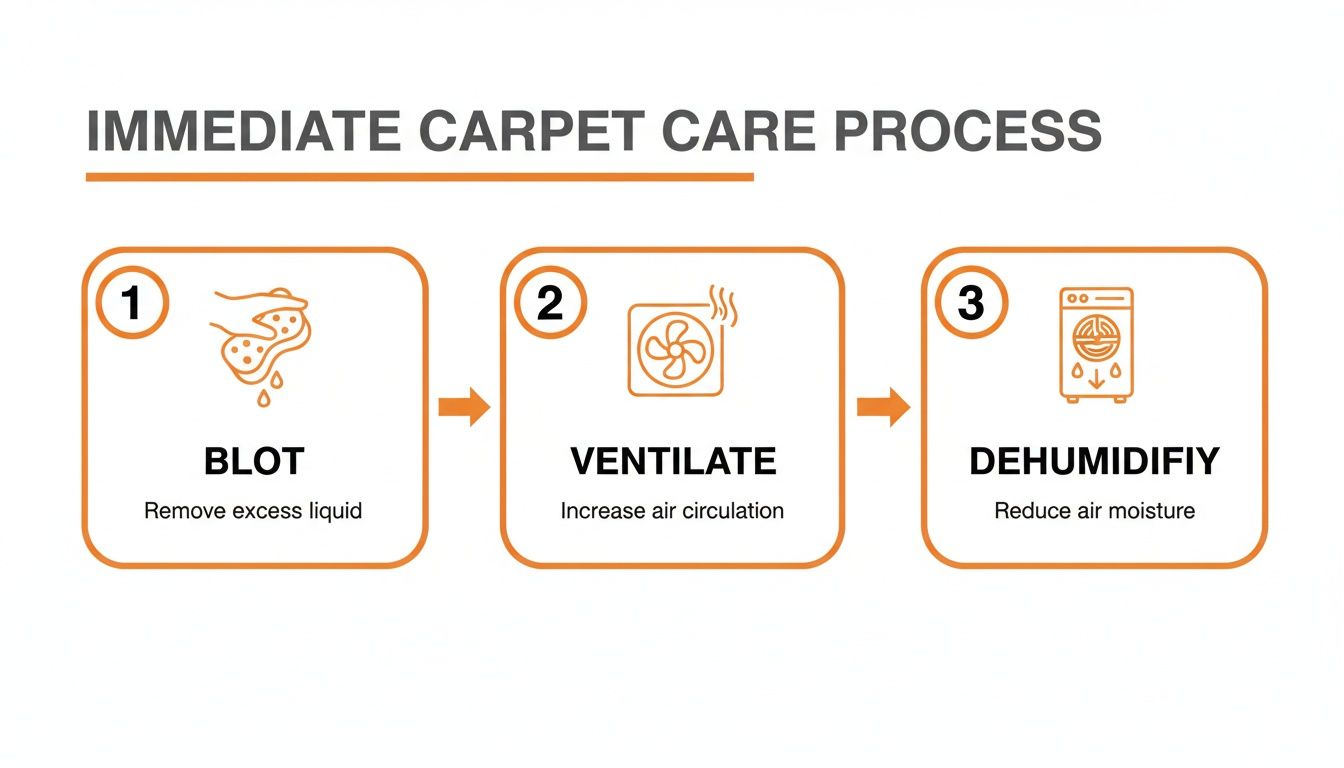 IMMEDIATE CARPET CARE PROCESS

1

BLOT

Remove excess liquid

2

VENTILATE

Increase air circulation

3

DEHUMIDIFIY

Reduce air moisture